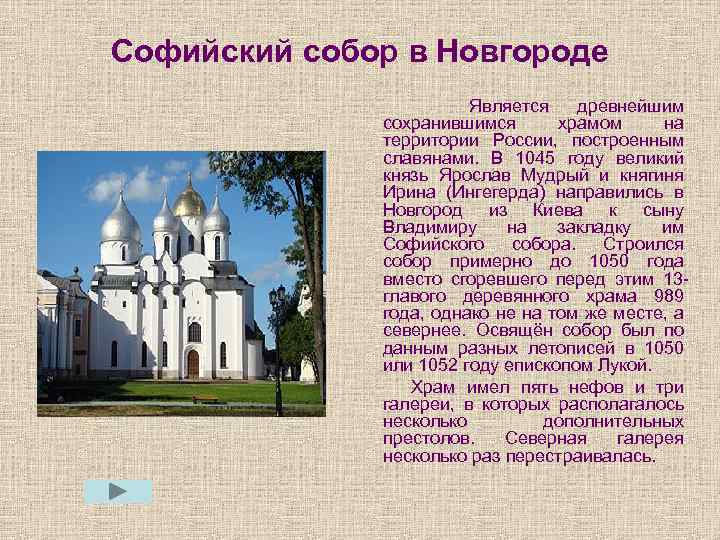 Софийский собор в Новгороде

Является древнейшим сохранившимся храмом на территории России, построенным славянами. В 1045 году великий князь Ярослав Мудрый и княгиня Ирина (Ингегерда) направились в Новгород из Киева к сыну Владимиру на закладку им Софийского собора. Строился собор примерно до 1050 года вместо сгоревшего перед этим 13-главого деревянного храма 989 года, однако не на том же месте, а севернее. Освящён собор был по данным разных летописей в 1050 или 1052 году епископом Лукой.

Храм имел пять нефов и три галереи, в которых располагалось несколько дополнительных престолов. Северная галерея несколько раз перестраивалась.